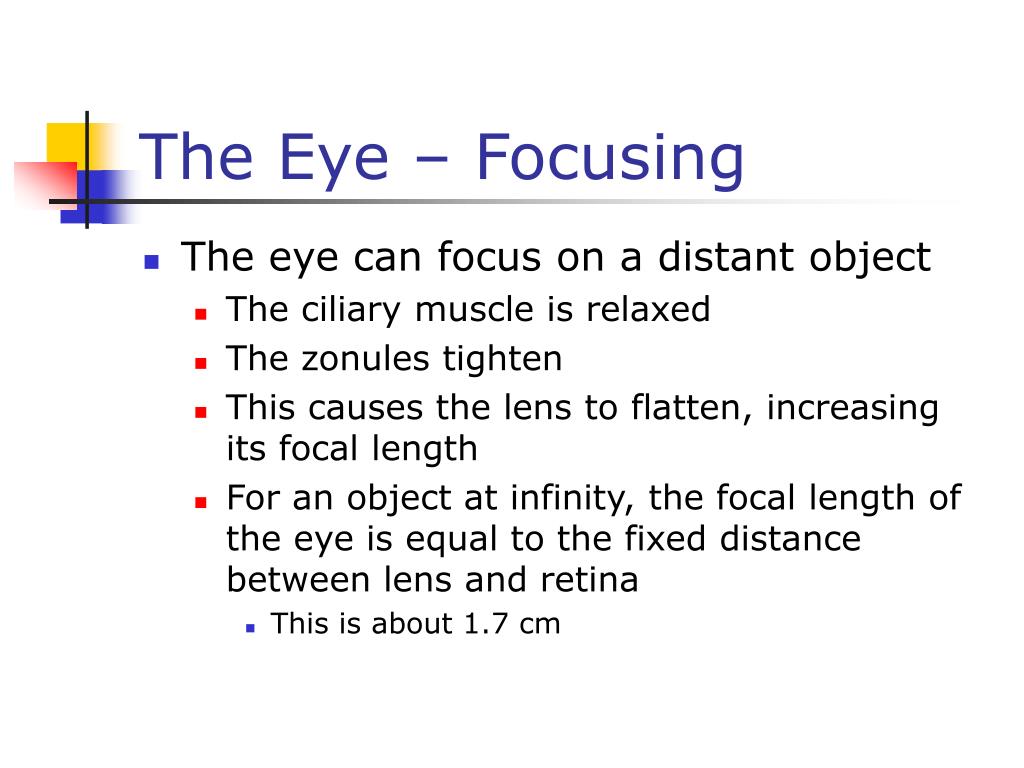 The Eye – Focusing

- The eye can focus on a distant object
  - The ciliary muscle is relaxed
  - The zonules tighten
  - This causes the lens to flatten, increasing its focal length
  - For an object at infinity, the focal length of the eye is equal to the fixed distance between lens and retina
    - This is about 1.7 cm